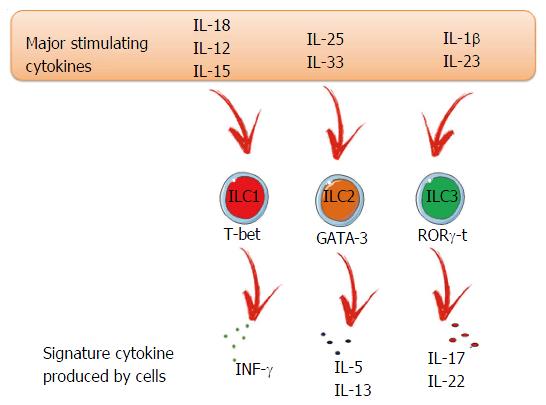 Major stimulating cytokines

IL-18
IL-12
IL-15

IL-25
IL-33

IL-1β
IL-23

ILC1
T-bet

ILC2
GATA-3

ILC3
RORγ-t

Signature cytokine produced by cells

INF-γ

IL-5
IL-13

IL-17
IL-22